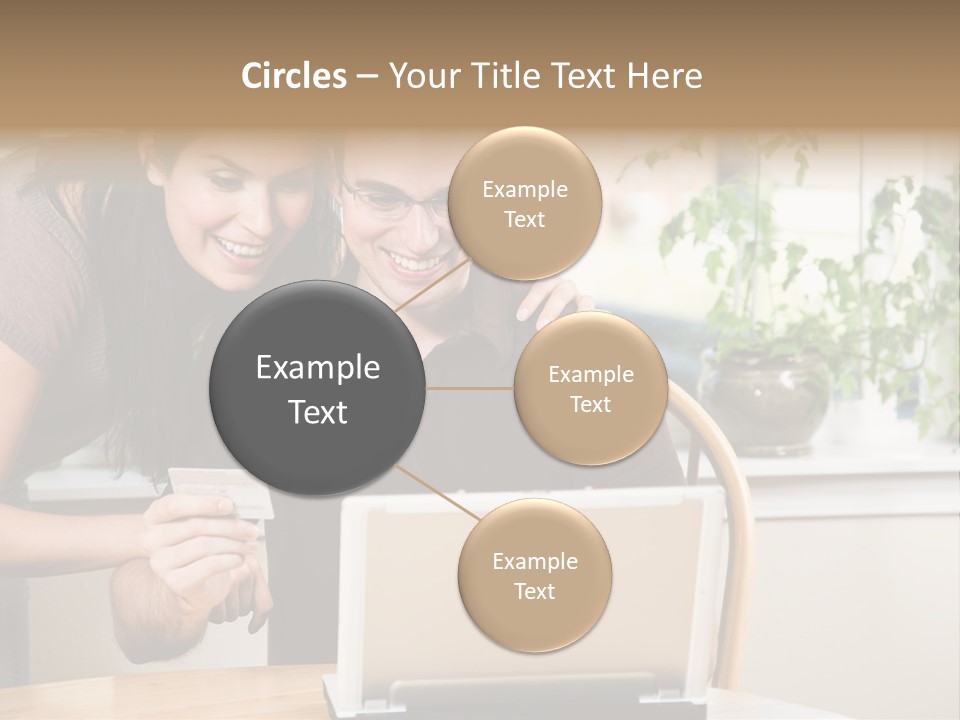 Circles – Your Title Text Here

Example Text

Example Text

Example Text

Example Text